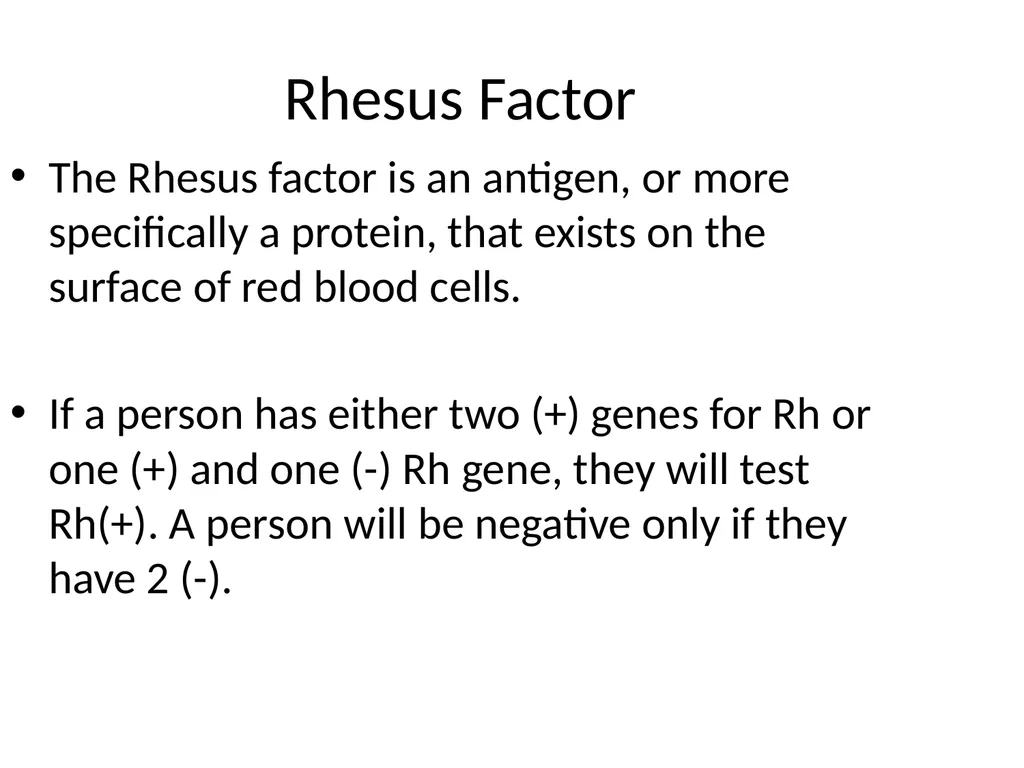 Rhesus Factor

• The Rhesus factor is an antigen, or more specifically a protein, that exists on the surface of red blood cells.

• If a person has either two (+) genes for Rh or one (+) and one (-) Rh gene, they will test Rh(+). A person will be negative only if they have 2 (-).